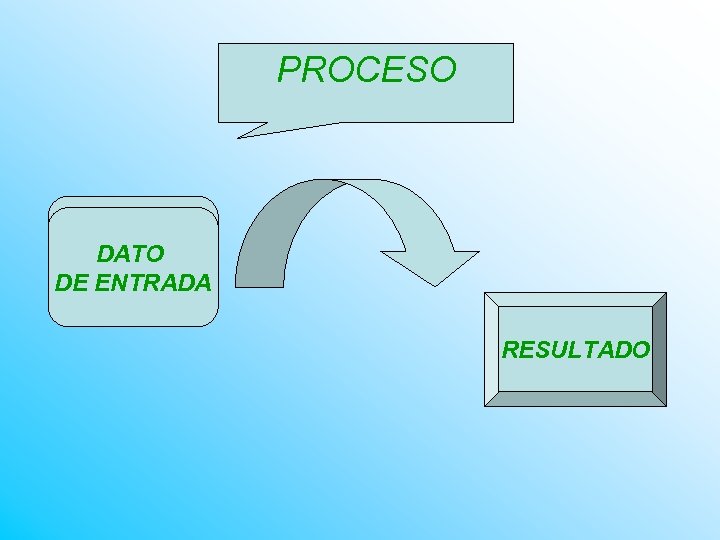 PROCESO

DATO
DE ENTRADA

RESULTADO